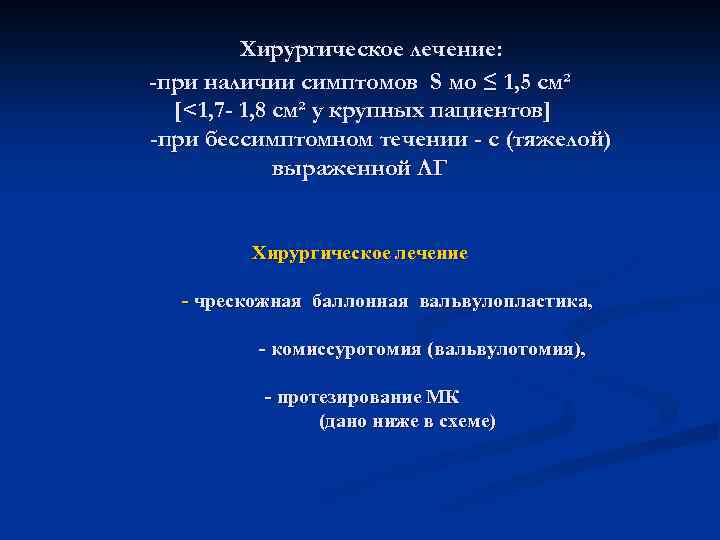 Хирургическое лечение:
-при наличии симптомов S мо ≤ 1,5 см²
[<1,7- 1,8 см² у крупных пациентов]
-при бессимптомном течении - с (тяжелой) выраженной ЛГ

Хирургическое лечение

- чрескожная баллонная вальвулопластика,

- комиссуротомия (вальвулотомия),

- протезирование МК
(дано ниже в схеме)